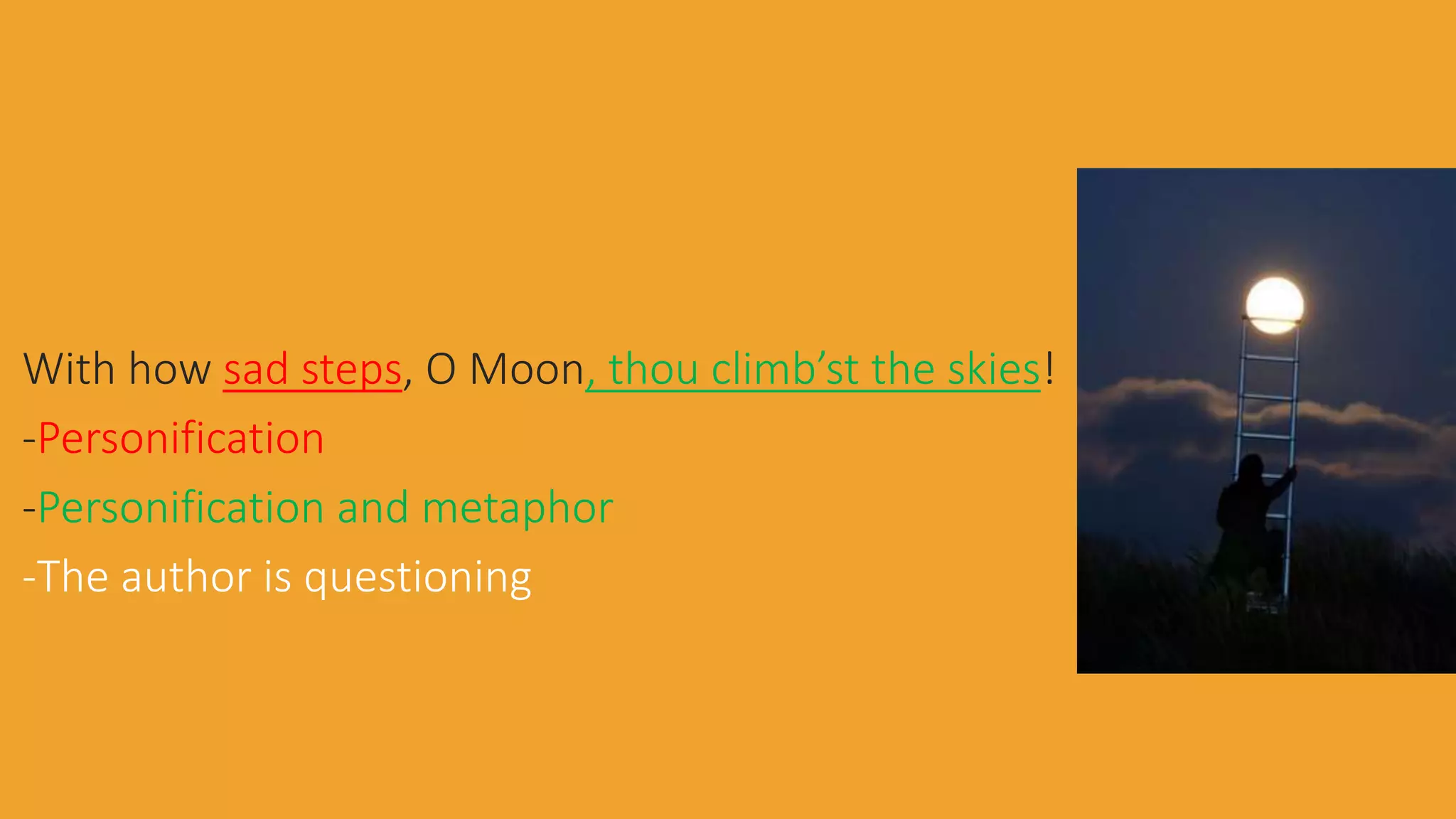 With how sad steps, O Moon, thou climb'st the skies!
-Personification
-Personification and metaphor
-The author is questioning